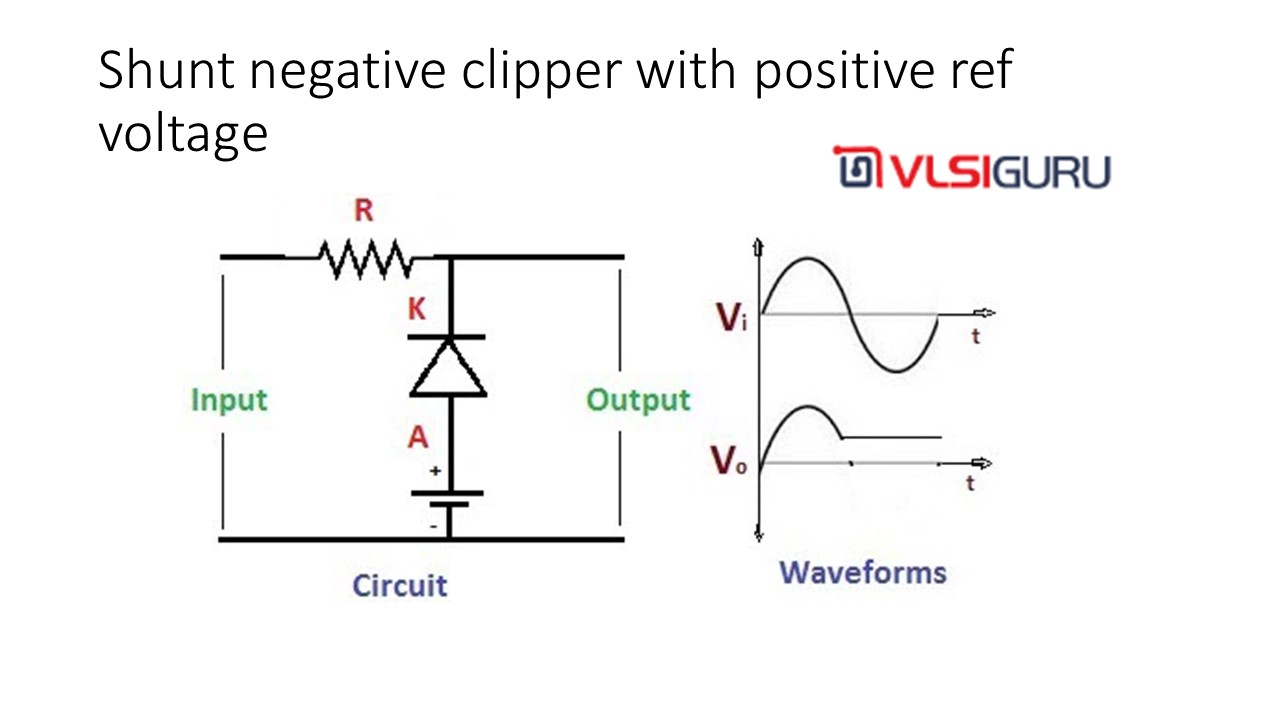 Shunt negative clipper with positive ref voltage

VLSIGURU

R

K

A

+

-

Input

Output

Circuit

$V_i$

t

$V_o$

t

Waveforms